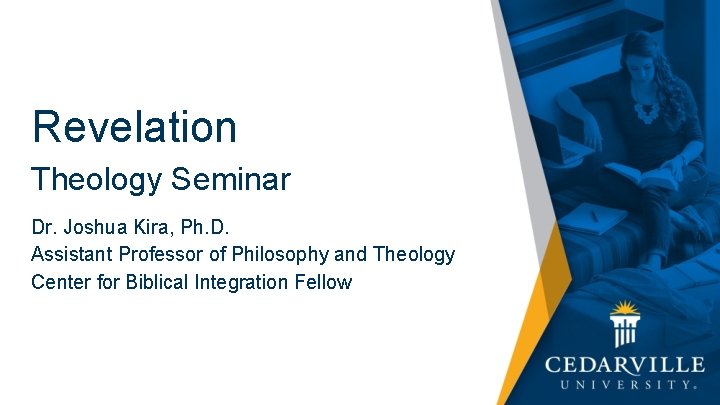 Revelation

Theology Seminar

Dr. Joshua Kira, Ph.D.
Assistant Professor of Philosophy and Theology
Center for Biblical Integration Fellow

CEDARVILLE
UNIVERSITY.